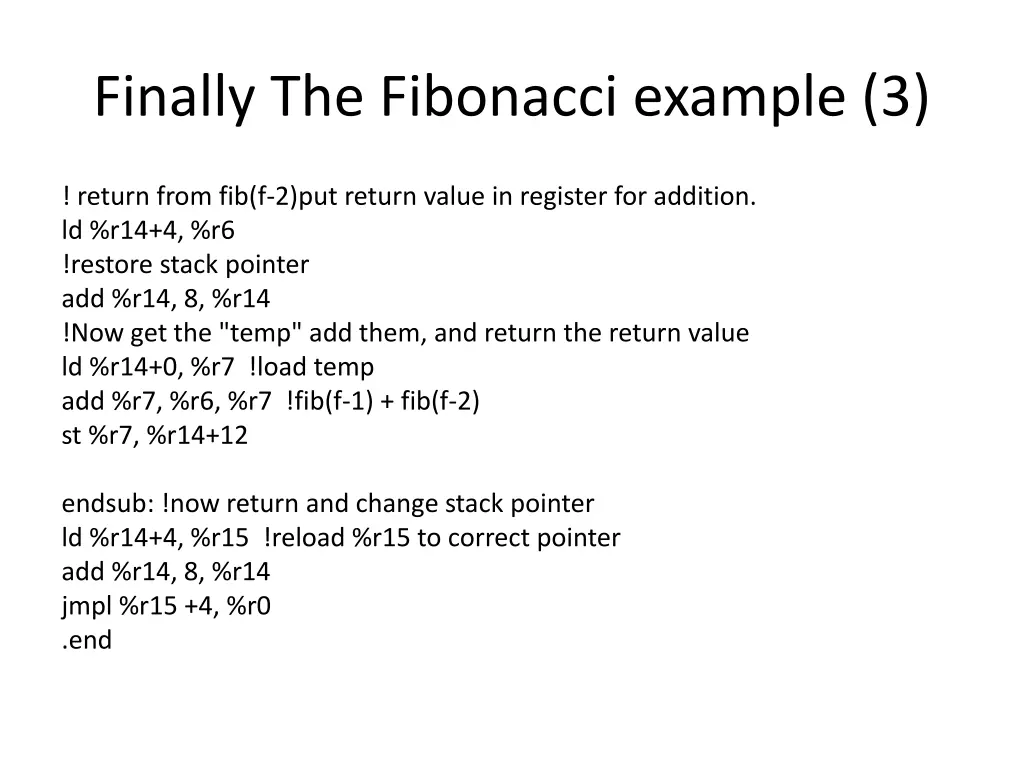 Finally The Fibonacci example (3)

! return from fib(f-2)put return value in register for addition.
ld %r14+4, %r6
!restore stack pointer
add %r14, 8, %r14
!Now get the "temp" add them, and return the return value
ld %r14+0, %r7 !load temp
add %r7, %r6, %r7 !fib(f-1) + fib(f-2)
st %r7, %r14+12

endsub: !now return and change stack pointer
ld %r14+4, %r15 !reload %r15 to correct pointer
add %r14, 8, %r14
jmpl %r15 +4, %r0
.end